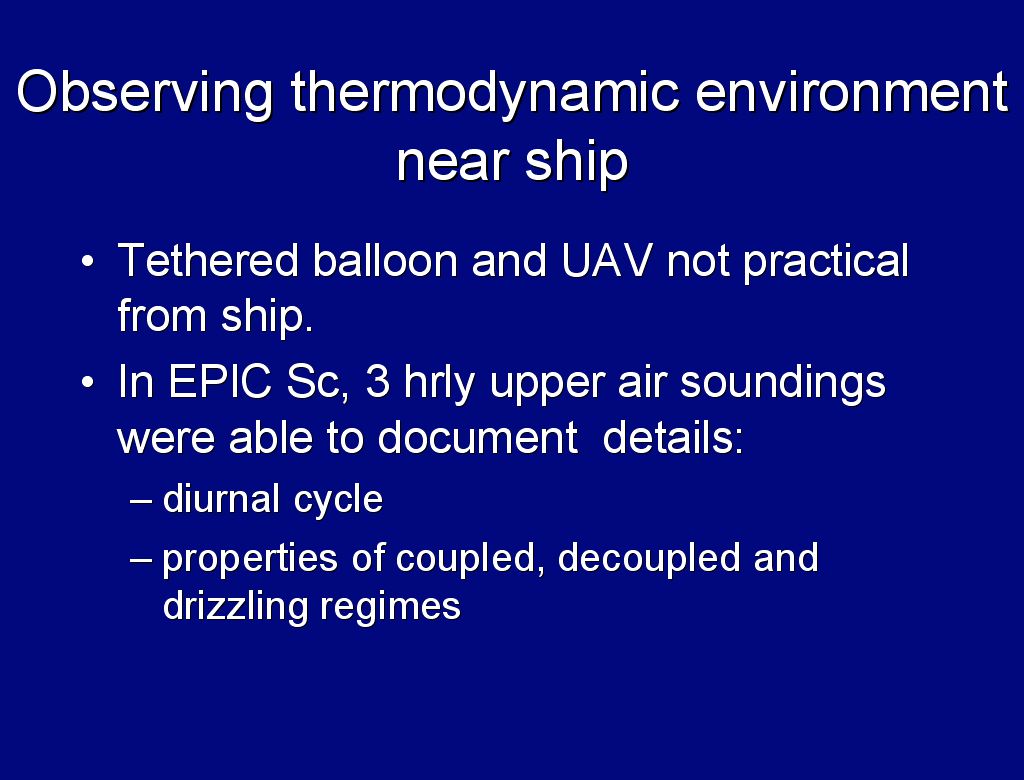 Observing thermodynamic environment near ship

• Tethered balloon and UAV not practical from ship.

• In EPIC Sc, 3 hrly upper air soundings were able to document details:

– diurnal cycle

– properties of coupled, decoupled and drizzling regimes